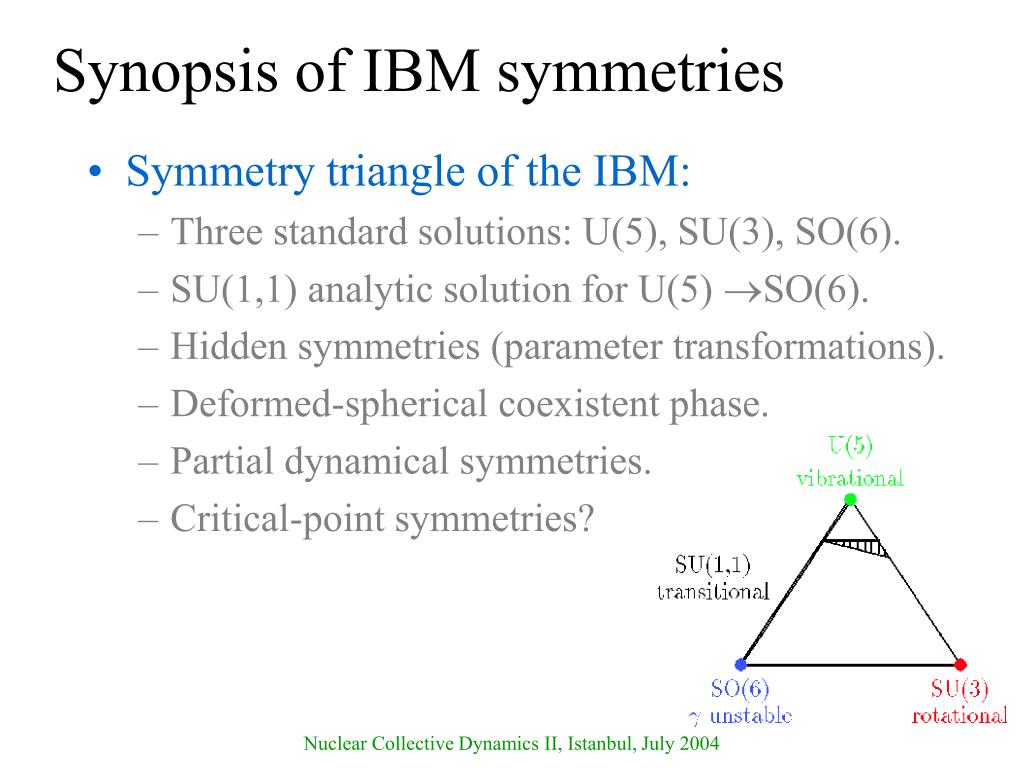 Synopsis of IBM symmetries

• Symmetry triangle of the IBM:
 – Three standard solutions: U(5), SU(3), SO(6).
 – SU(1,1) analytic solution for U(5) $\rightarrow$SO(6).
 – Hidden symmetries (parameter transformations).
 – Deformed-spherical coexistent phase.
 – Partial dynamical symmetries.
 – Critical-point symmetries?

U(5)
vibrational

SU(1,1)
transitional

SO(6)
$\gamma$ unstable

SU(3)
rotational

Nuclear Collective Dynamics II, Istanbul, July 2004